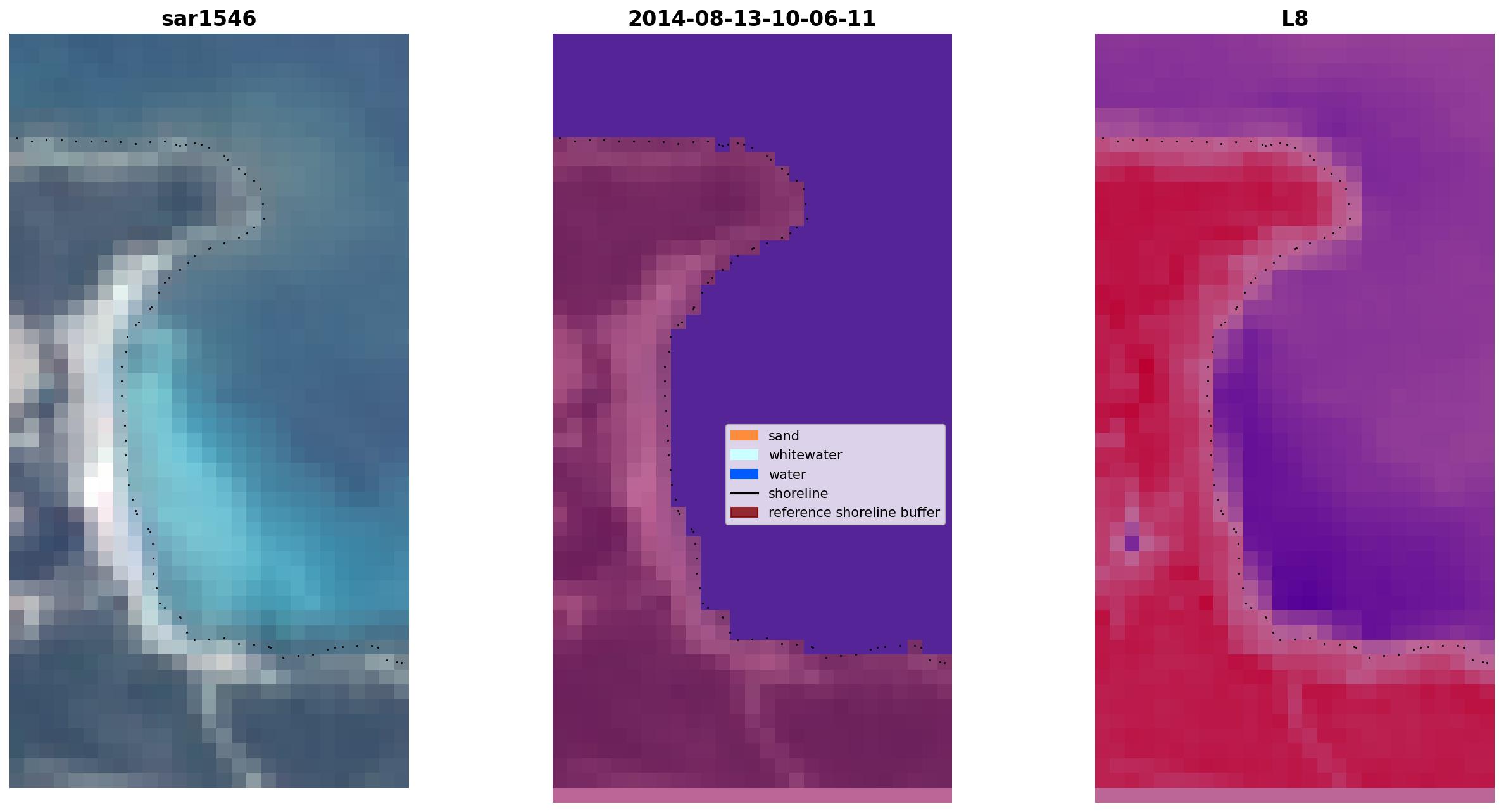 sar1546

2014-08-13-10-06-11

sand
whitewater
water
shoreline
reference shoreline buffer

L8